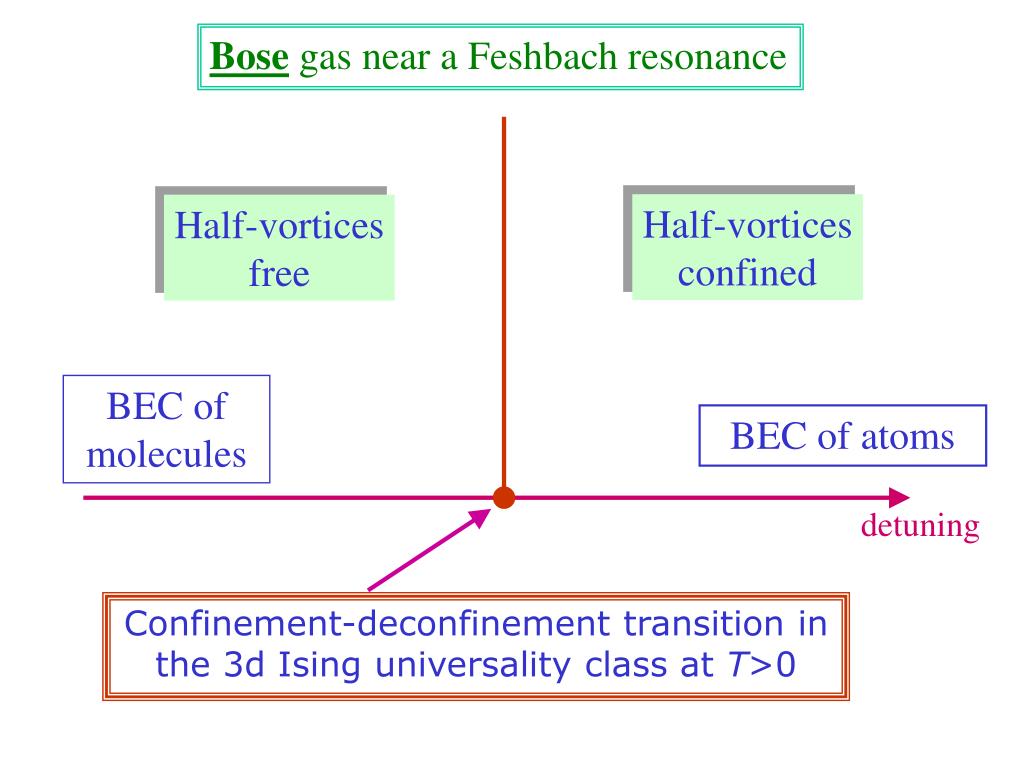 Bose gas near a Feshbach resonance

Half-vortices free

Half-vortices confined

BEC of molecules

BEC of atoms

detuning

Confinement-deconfinement transition in the 3d Ising universality class at $T>0$